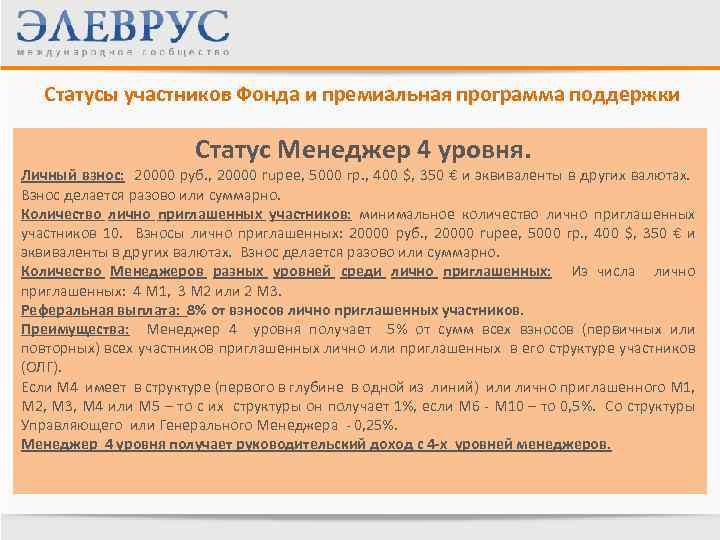 ЭЛЕВРУС
международное сообщество

Статусы участников Фонда и премиальная программа поддержки

Статус Менеджер 4 уровня.

Личный взнос: 20000 руб., 20000 rupee, 5000 гр., 400 $, 350 € и эквиваленты в других валютах. Взнос делается разово или суммарно.

Количество лично приглашенных участников: минимальное количество лично приглашенных участников 10. Взносы лично приглашенных: 20000 руб., 20000 rupee, 5000 гр., 400 $, 350 € и эквиваленты в других валютах. Взнос делается разово или суммарно.

Количество Менеджеров разных уровней среди лично приглашенных: Из числа лично приглашенных: 4 М1, 3 М2 или 2 М3.

Реферальная выплата: 8% от взносов лично приглашенных участников.

Преимущества: Менеджер 4 уровня получает 5% от сумм всех взносов (первичных или повторных) всех участников приглашенных лично или приглашенных в его структуре участников (ОЛГ).

Если М4 имеет в структуре (первого в глубине в одной из линий) или лично приглашенного М1, М2, М3, М4 или М5 – то с их структуры он получает 1%, если М6 - М10 – то 0,5%. Со структуры Управляющего или Генерального Менеджера - 0,25%.

Менеджер 4 уровня получает руководительский доход с 4-х уровней менеджеров.